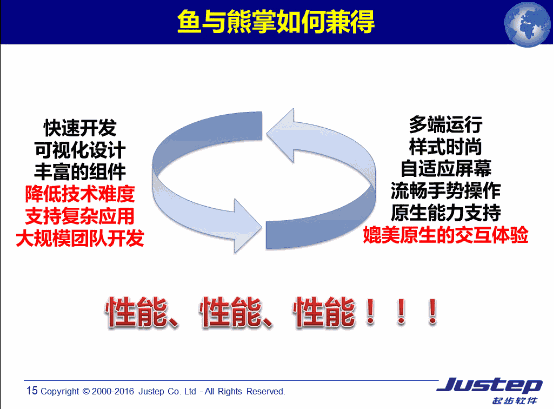 鱼与熊掌如何兼得

快速开发
可视化设计
丰富的组件
降低技术难度
支持复杂应用
大规模团队开发

多端运行
样式时尚
自适应屏幕
流畅手势操作
原生能力支持
媲美原生的交互体验

性能、性能、性能！！！

15 Copyright © 2000-2016 Justep Co. Ltd - All Rights Reserved.

Justep
起步软件